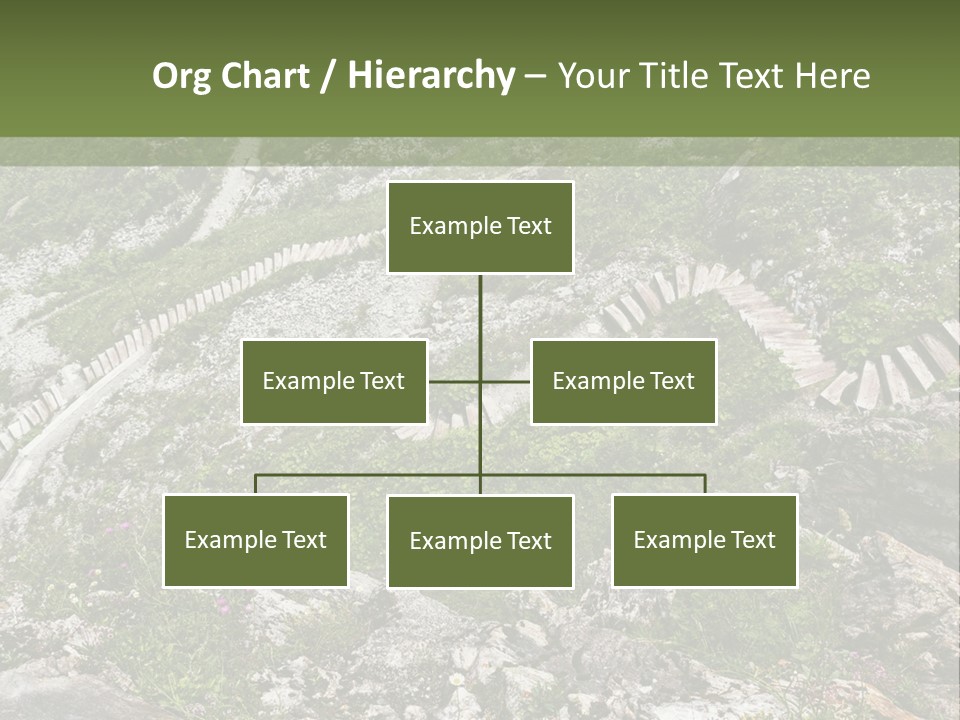 Org Chart / Hierarchy – Your Title Text Here

Example Text

Example Text

Example Text

Example Text

Example Text

Example Text